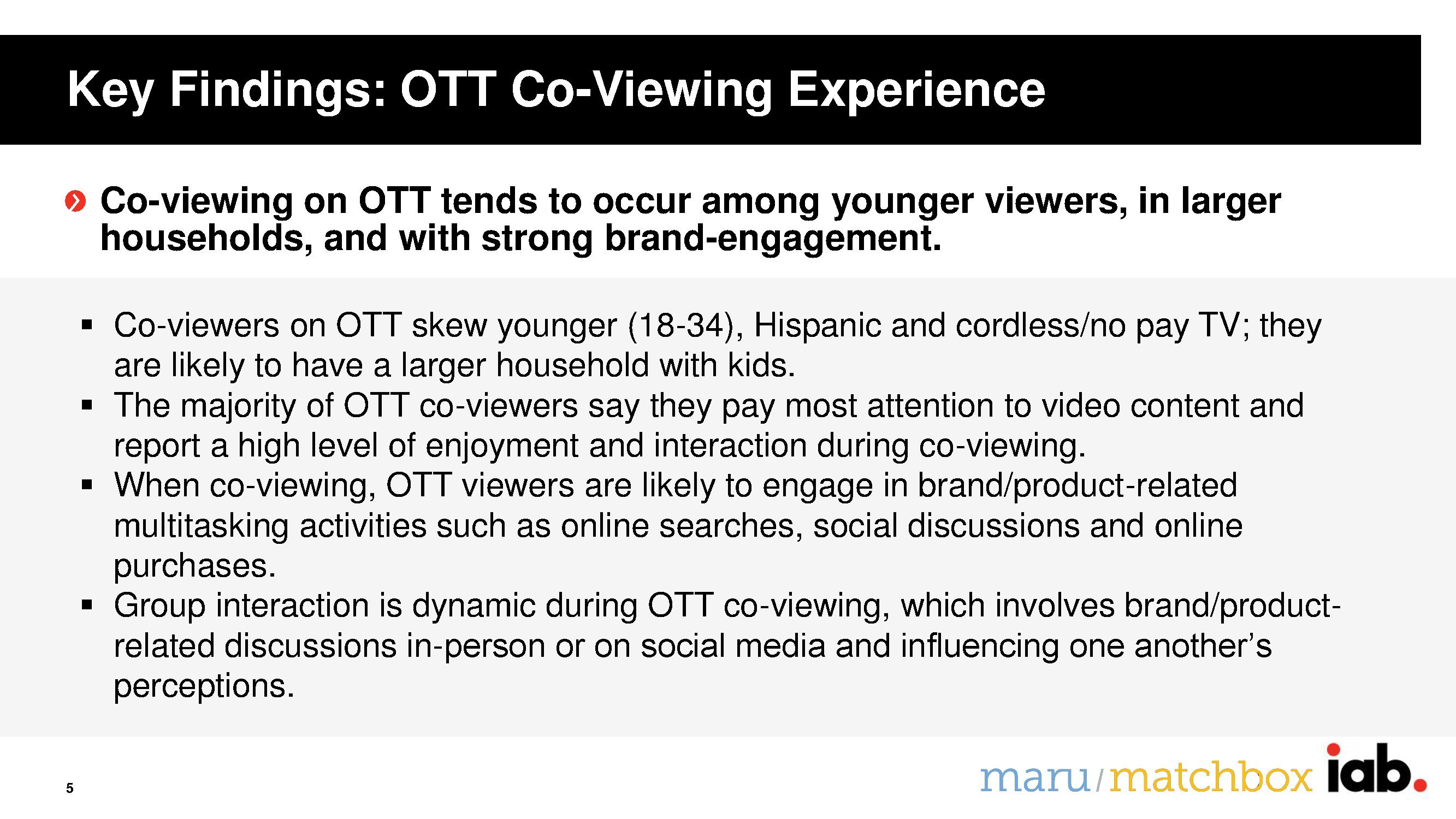 Key Findings: OTT Co-Viewing Experience

Co-viewing on OTT tends to occur among younger viewers, in larger households, and with strong brand-engagement.

▪ Co-viewers on OTT skew younger (18-34), Hispanic and cordless/no pay TV; they are likely to have a larger household with kids.
▪ The majority of OTT co-viewers say they pay most attention to video content and report a high level of enjoyment and interaction during co-viewing.
▪ When co-viewing, OTT viewers are likely to engage in brand/product-related multitasking activities such as online searches, social discussions and online purchases.
▪ Group interaction is dynamic during OTT co-viewing, which involves brand/product-related discussions in-person or on social media and influencing one another's perceptions.

5

maru/matchbox iab.